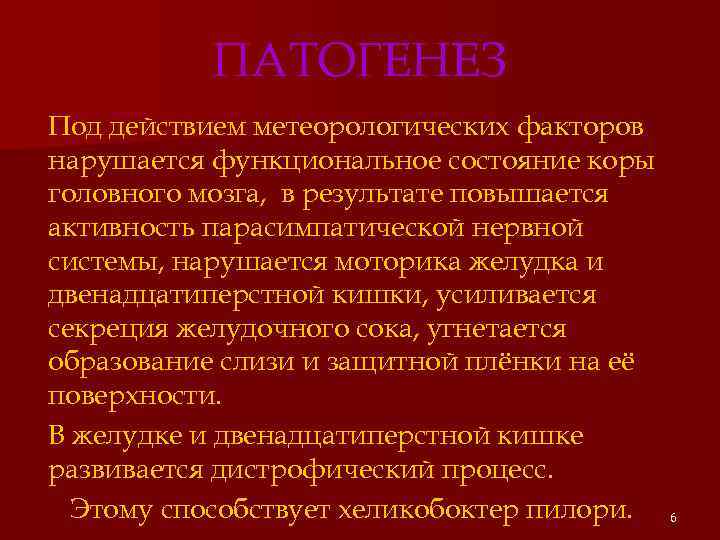 ПАТОГЕНЕЗ

Под действием метеорологических факторов нарушается функциональное состояние коры головного мозга, в результате повышается активность парасимпатической нервной системы, нарушается моторика желудка и двенадцатиперстной кишки, усиливается секреция желудочного сока, угнетается образование слизи и защитной плёнки на её поверхности.

В желудке и двенадцатиперстной кишке развивается дистрофический процесс.

Этому способствует хеликобоктер пилори.

6